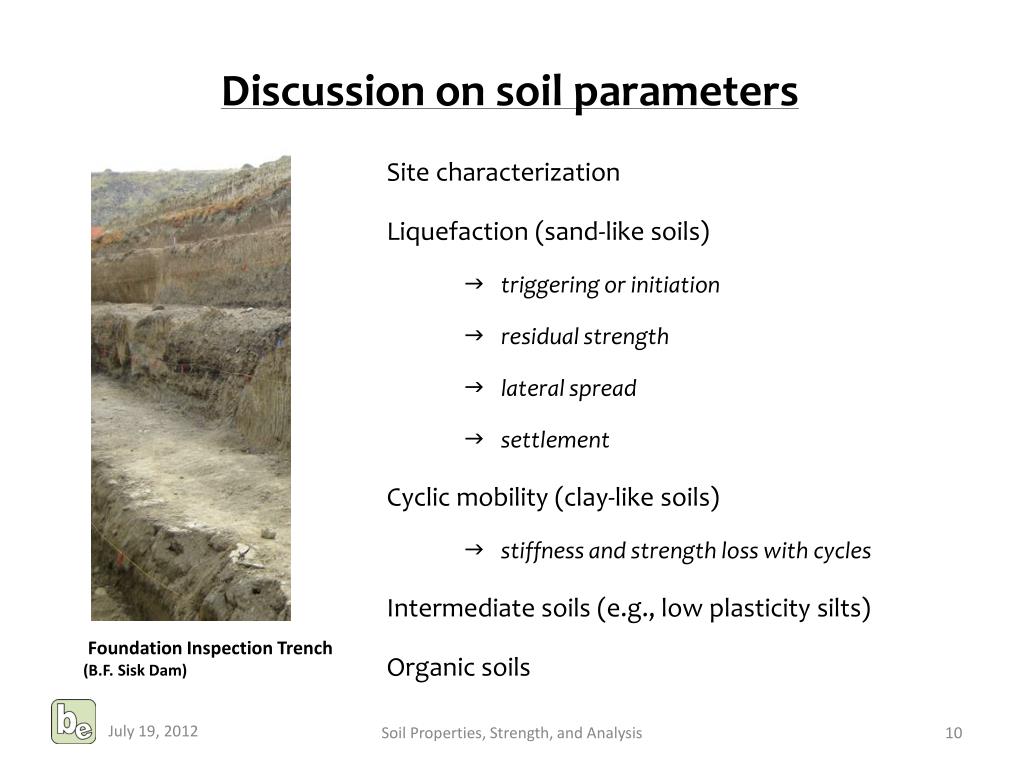 Discussion on soil parameters

Site characterization

Liquefaction (sand-like soils)

→ triggering or initiation

→ residual strength

→ lateral spread

→ settlement

Cyclic mobility (clay-like soils)

→ stiffness and strength loss with cycles

Intermediate soils (e.g., low plasticity silts)

Organic soils

Foundation Inspection Trench
(B.F. Sisk Dam)

be

July 19, 2012

Soil Properties, Strength, and Analysis

10